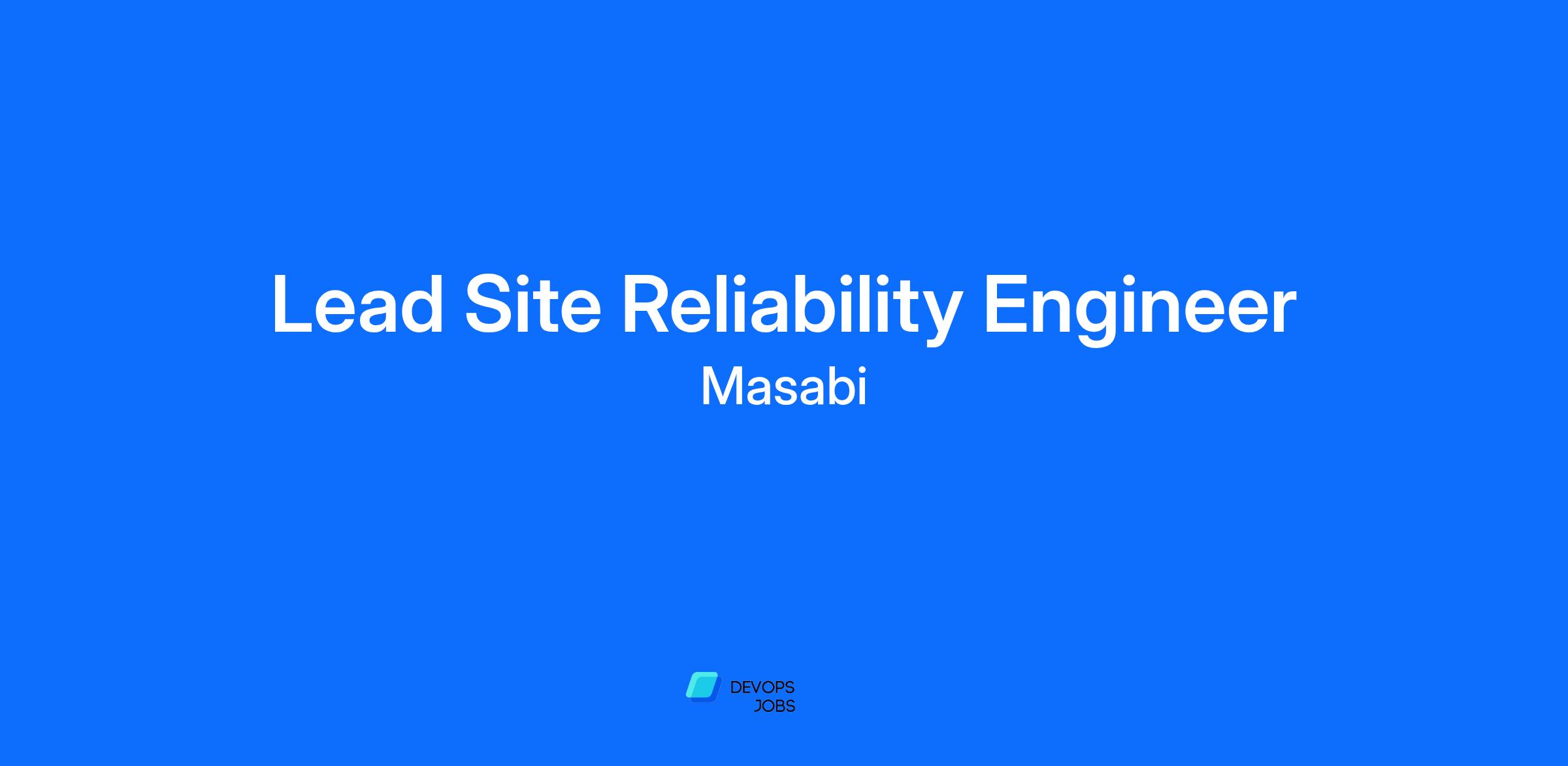 Lead Site Reliability Engineer
Masabi

DEVOPS
JOBS